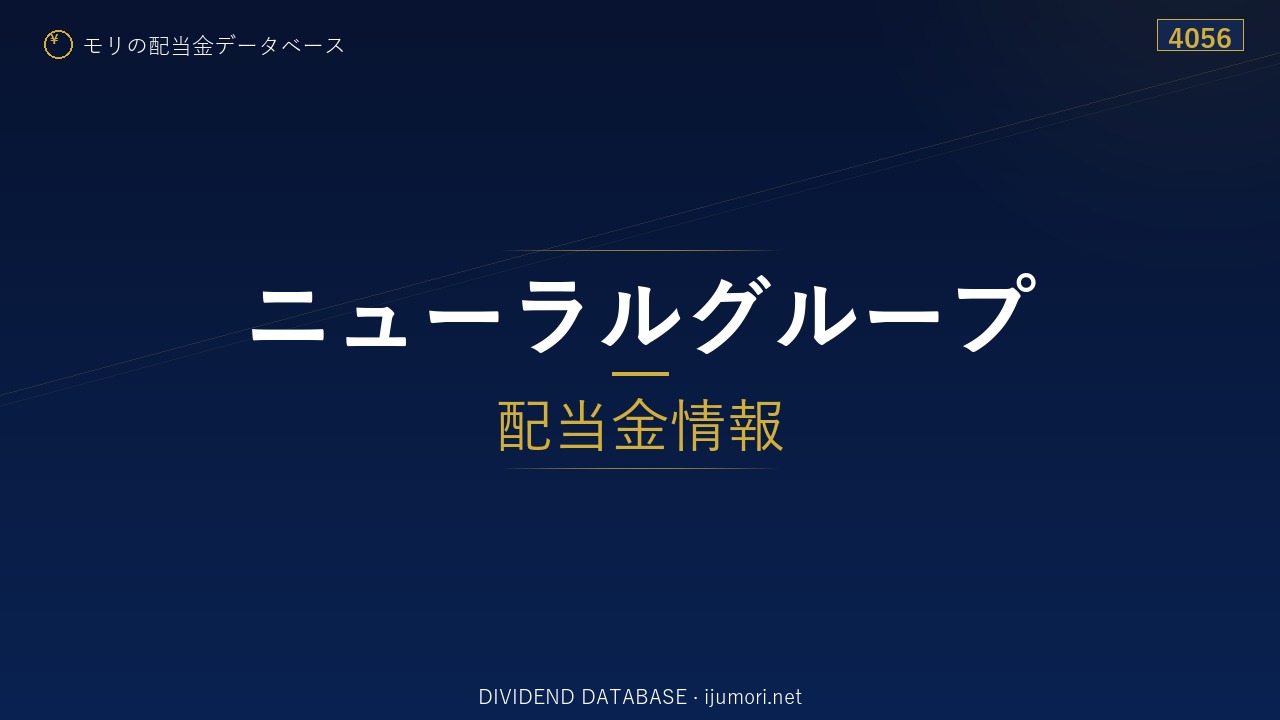 ¥ モリの配当金データベース

4056

ニューラルグループ

配当金情報

DIVIDEND DATABASE · ijumori.net